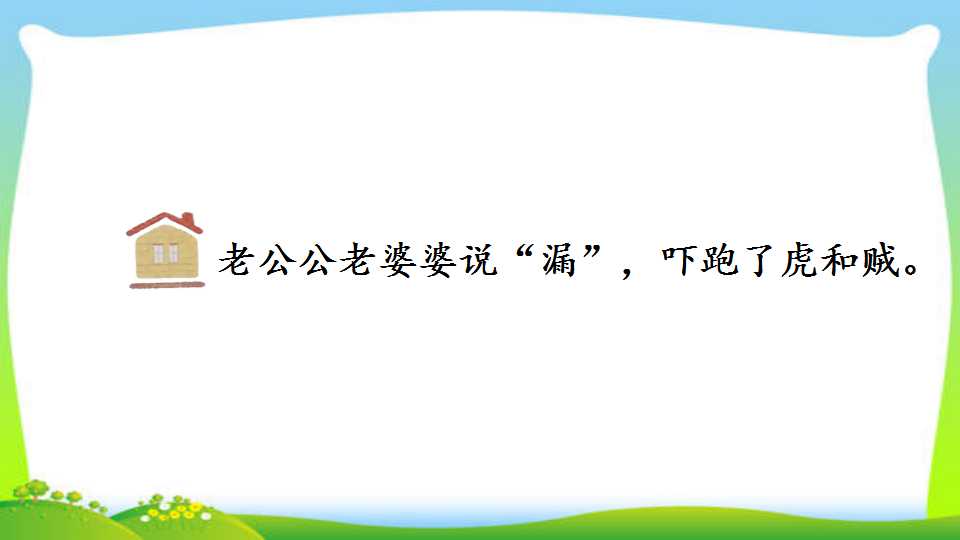 老公公老婆婆说“漏”，吓跑了虎和贼。